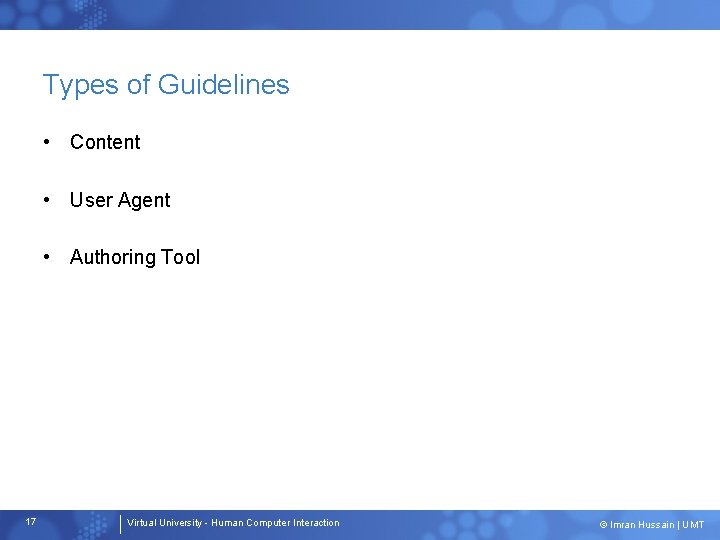 Types of Guidelines

• Content

• User Agent

• Authoring Tool

17

Virtual University - Human Computer Interaction

© Imran Hussain | UMT